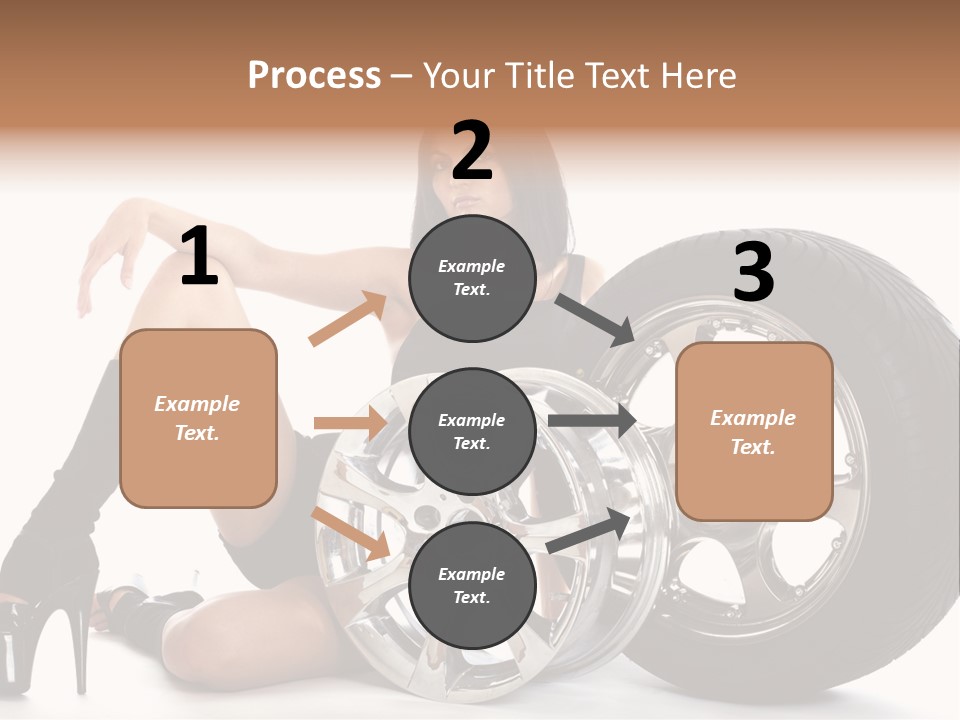 Process – Your Title Text Here

1

Example Text.

2

Example Text.

Example Text.

Example Text.

3

Example Text.